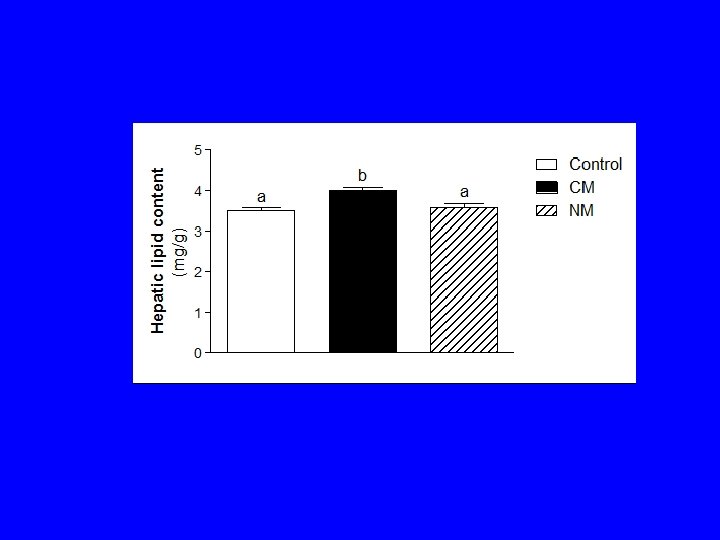 Hepatic lipid content
(mg/g)

5
4
3
2
1
0

a
b
a

Control
CM
NM